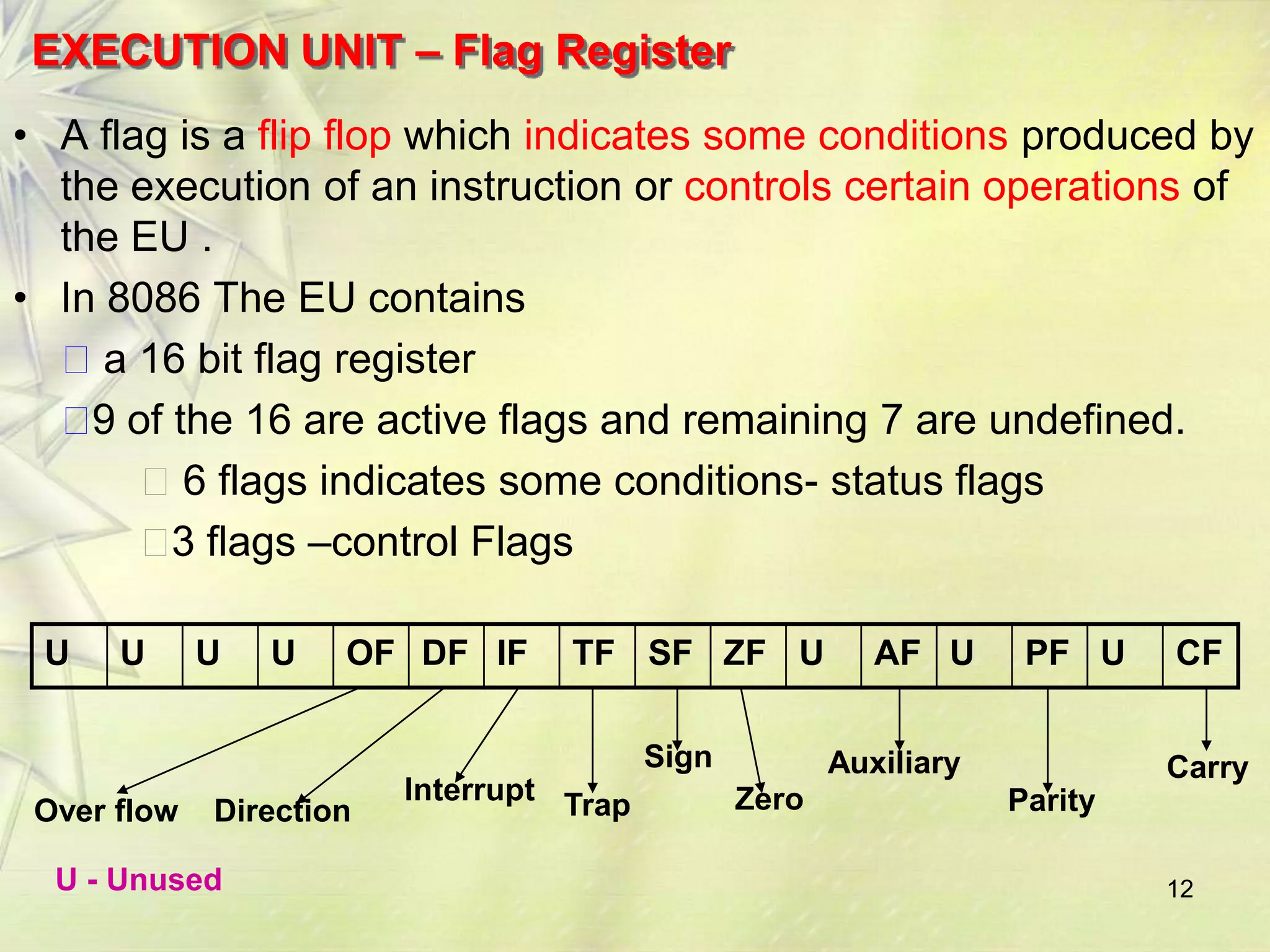 EXECUTION UNIT – Flag Register

• A flag is a flip flop which indicates some conditions produced by the execution of an instruction or controls certain operations of the EU .

• In 8086 The EU contains

 a 16 bit flag register

9 of the 16 are active flags and remaining 7 are undefined.

 6 flags indicates some conditions- status flags

3 flags –control Flags

| U | U | U | U | OF | DF | IF | TF | SF | ZF | U | AF | U | PF | U | CF |
|---|---|---|---|---|---|---|---|---|---|---|---|---|---|---|---|

Over flow Direction Interrupt Trap Sign Zero Auxiliary Parity Carry

U - Unused

12